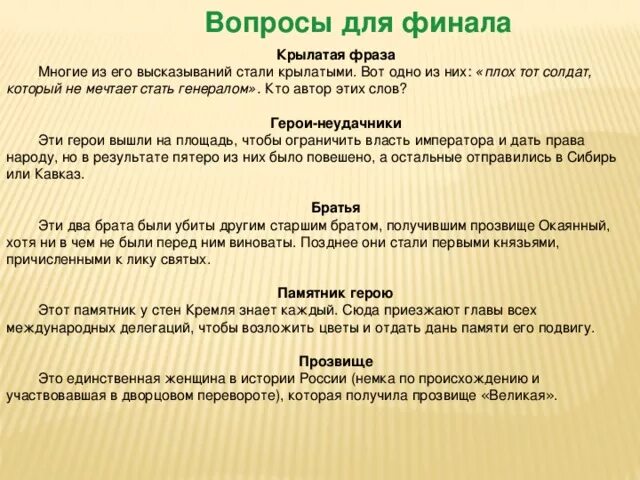 Вопросы для финала

Крылатая фраза

Многие из его высказываний стали крылатыми. Вот одно из них: «плох тот солдат, который не мечтает стать генералом». Кто автор этих слов?

Герои-неудачники

Эти герои вышли на площадь, чтобы ограничить власть императора и дать права народу, но в результате пятеро из них было повешено, а остальные отправились в Сибирь или Кавказ.

Братья

Эти два брата были убиты другим старшим братом, получившим прозвище Окаянный, хотя ни в чем не были перед ним виноваты. Позднее они стали первыми князьями, причисленными к лику святых.

Памятник герою

Этот памятник у стен Кремля знает каждый. Сюда приезжают главы всех международных делегаций, чтобы возложить цветы и отдать дань памяти его подвигу.

Прозвище

Это единственная женщина в истории России (немка по происхождению и участвовавшая в дворцовом перевороте), которая получила прозвище «Великая».